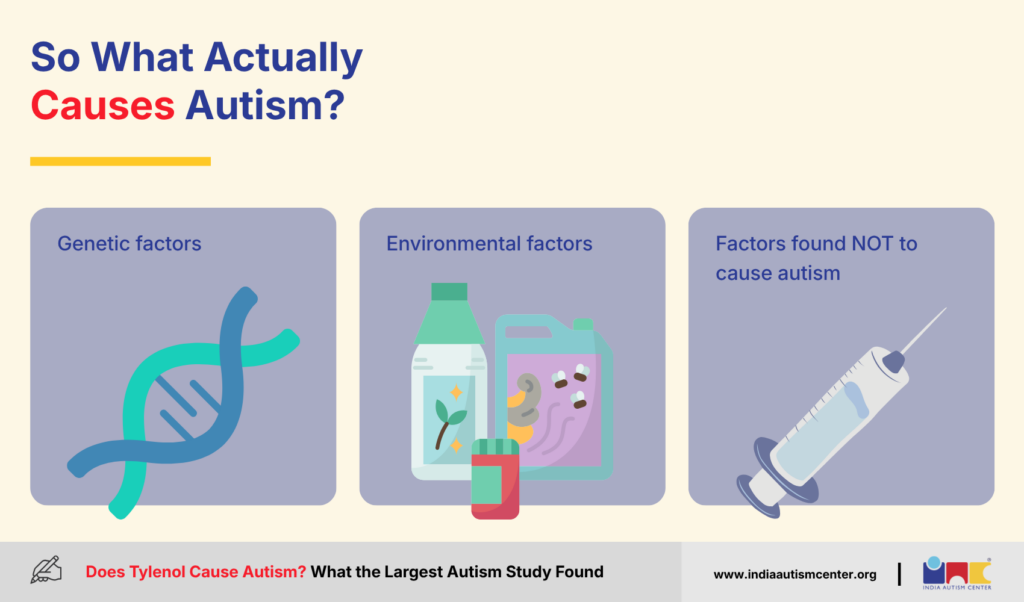 So What Actually Causes Autism?

Genetic factors

Environmental factors

Factors found NOT to cause autism

Does Tylenol Cause Autism? What the Largest Autism Study Found

www.indiaautismcenter.org

INDIA AUTISM CENTER